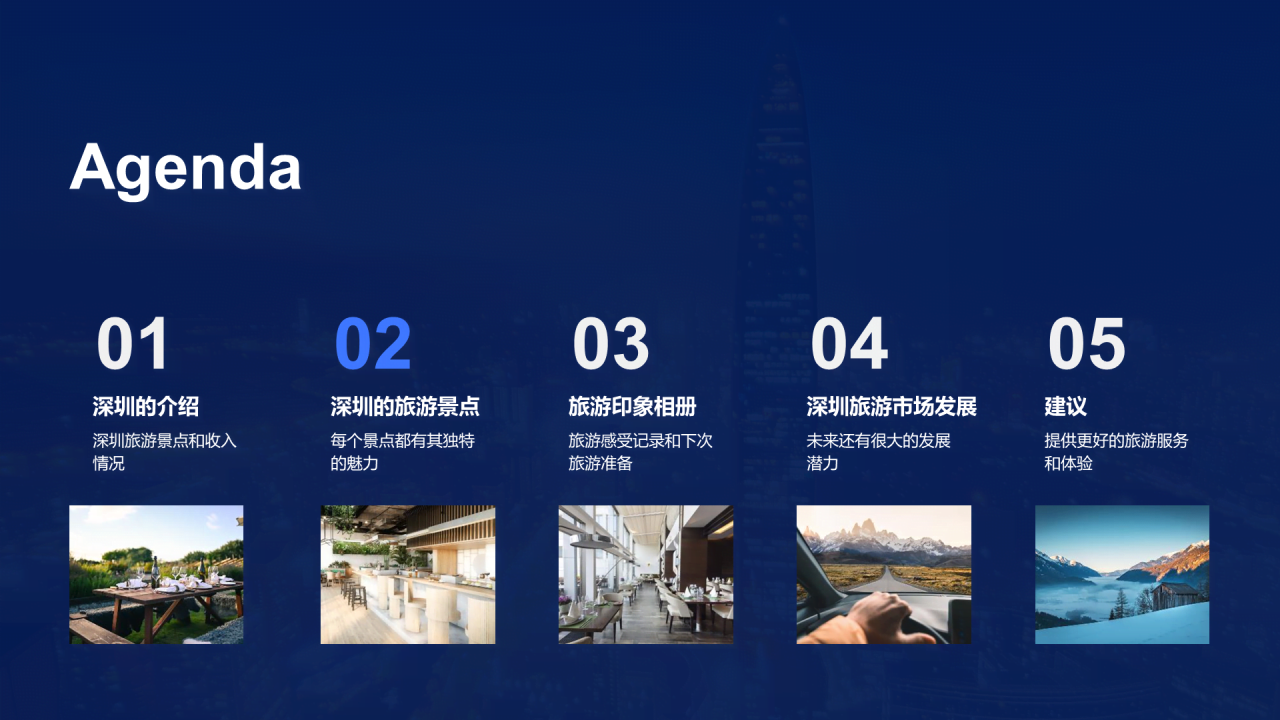 Agenda

01
深圳的介绍
深圳旅游景点和收入情况

02
深圳的旅游景点
每个景点都有其独特的魅力

03
旅游印象相册
旅游感受记录和下次旅游准备

04
深圳旅游市场发展
未来还有很大的发展潜力

05
建议
提供更好的旅游服务和体验